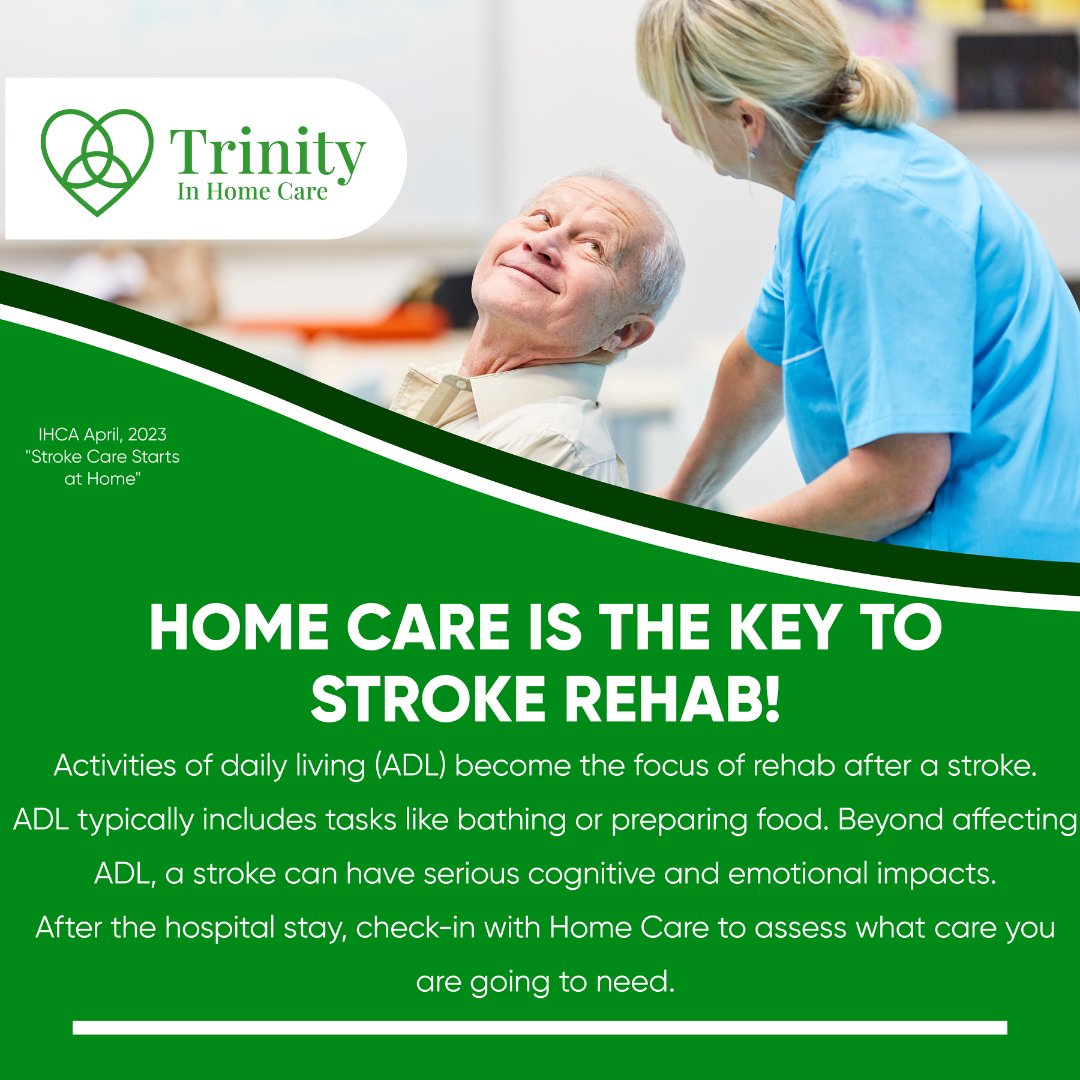 Trinity
In Home Care

IHCA April, 2023
"Stroke Care Starts at Home"

HOME CARE IS THE KEY TO STROKE REHAB!

Activities of daily living (ADL) become the focus of rehab after a stroke. ADL typically includes tasks like bathing or preparing food. Beyond affecting ADL, a stroke can have serious cognitive and emotional impacts.
After the hospital stay, check-in with Home Care to assess what care you are going to need.